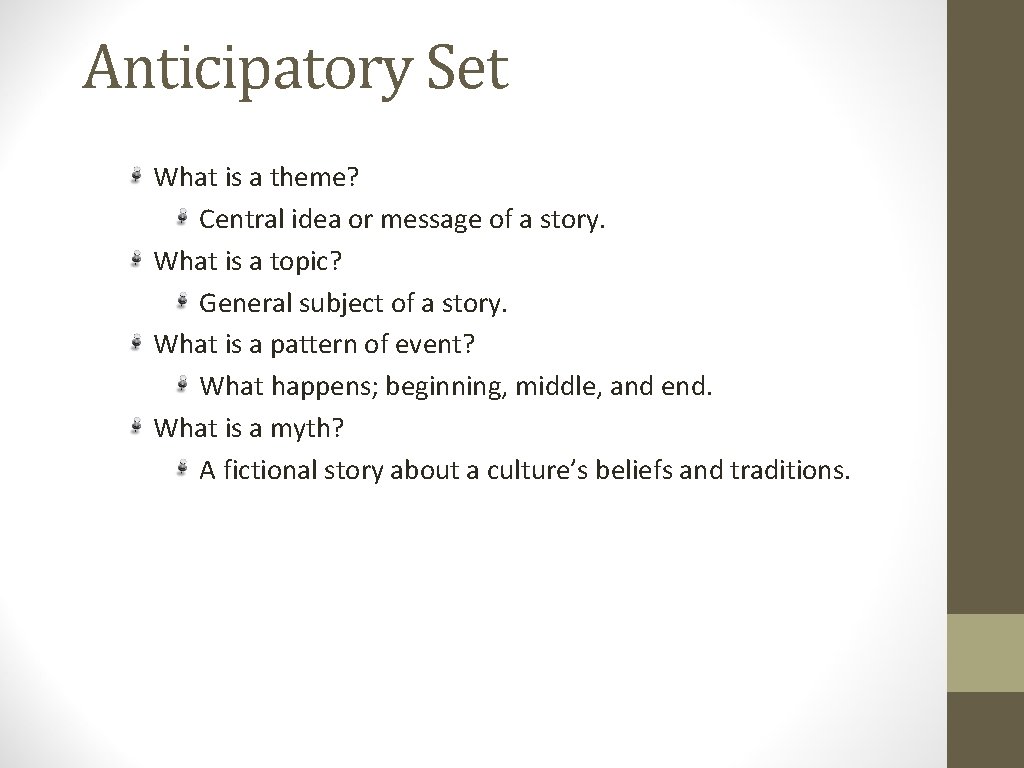 Anticipatory Set

• What is a theme?
• Central idea or message of a story.
• What is a topic?
• General subject of a story.
• What is a pattern of event?
• What happens; beginning, middle, and end.
• What is a myth?
• A fictional story about a culture's beliefs and traditions.